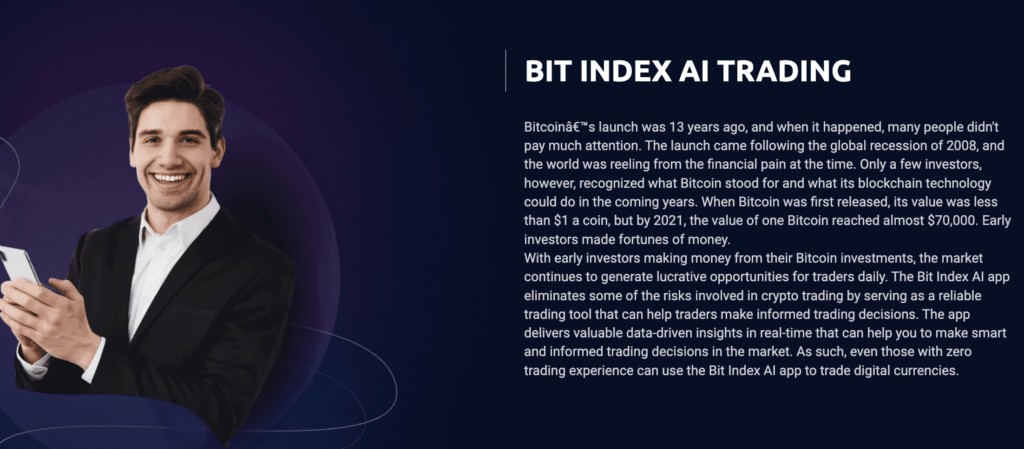 BIT INDEX AI TRADING

Bitcoinâ€™s launch was 13 years ago, and when it happened, many people didn't pay much attention. The launch came following the global recession of 2008, and the world was reeling from the financial pain at the time. Only a few investors, however, recognized what Bitcoin stood for and what its blockchain technology could do in the coming years. When Bitcoin was first released, its value was less than \$1 a coin, but by 2021, the value of one Bitcoin reached almost \$70,000. Early investors made fortunes of money.
With early investors making money from their Bitcoin investments, the market continues to generate lucrative opportunities for traders daily. The Bit Index AI app eliminates some of the risks involved in crypto trading by serving as a reliable trading tool that can help traders make informed trading decisions. The app delivers valuable data-driven insights in real-time that can help you to make smart and informed trading decisions in the market. As such, even those with zero trading experience can use the Bit Index AI app to trade digital currencies.